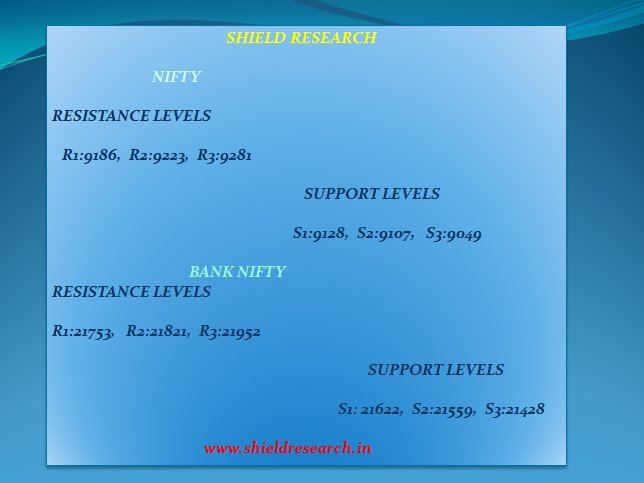 SHIELD RESEARCH

NIFTY

RESISTANCE LEVELS

R1:9186, R2:9223, R3:9281

SUPPORT LEVELS

S1:9128, S2:9107, S3:9049

BANK NIFTY

RESISTANCE LEVELS

R1:21753, R2:21821, R3:21952

SUPPORT LEVELS

S1: 21622, S2:21559, S3:21428

www.shieldresearch.in